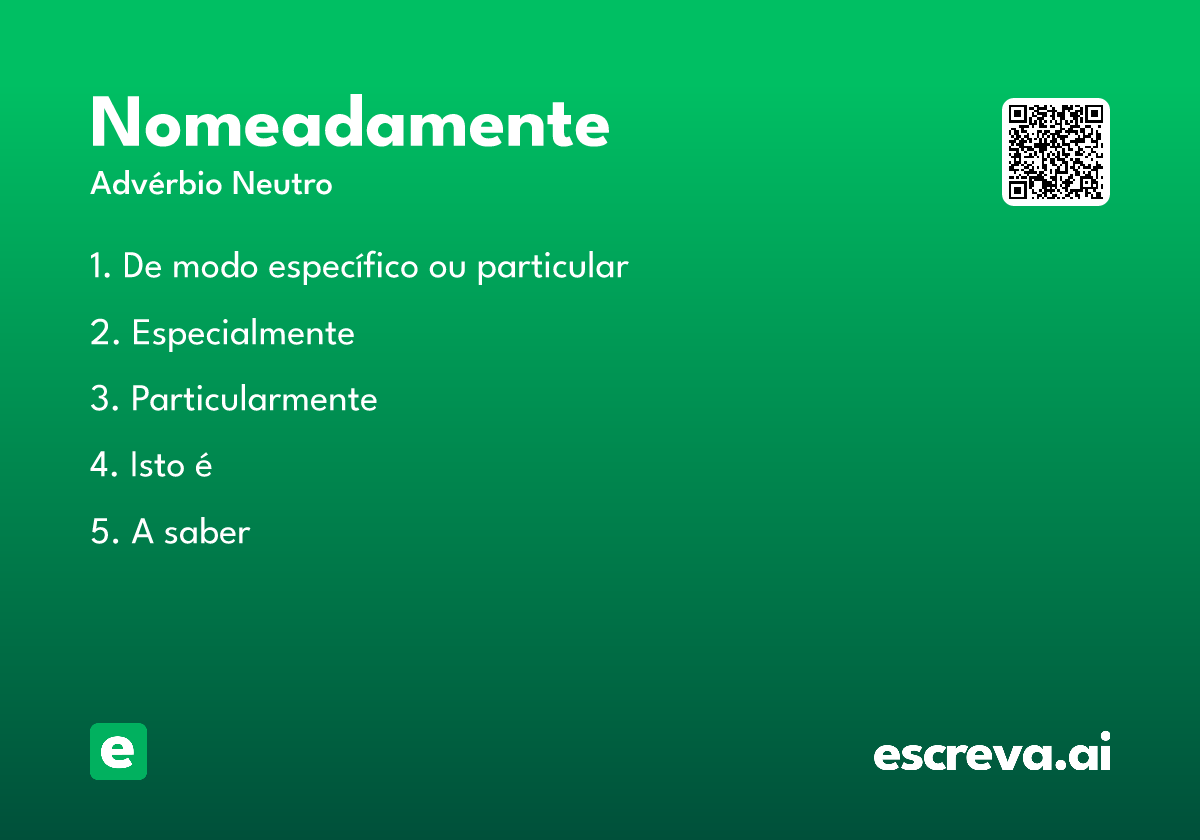 Nomeadamente
Advérbio Neutro

1. De modo específico ou particular
2. Especialmente
3. Particularmente
4. Isto é
5. A saber

e

escreva.ai